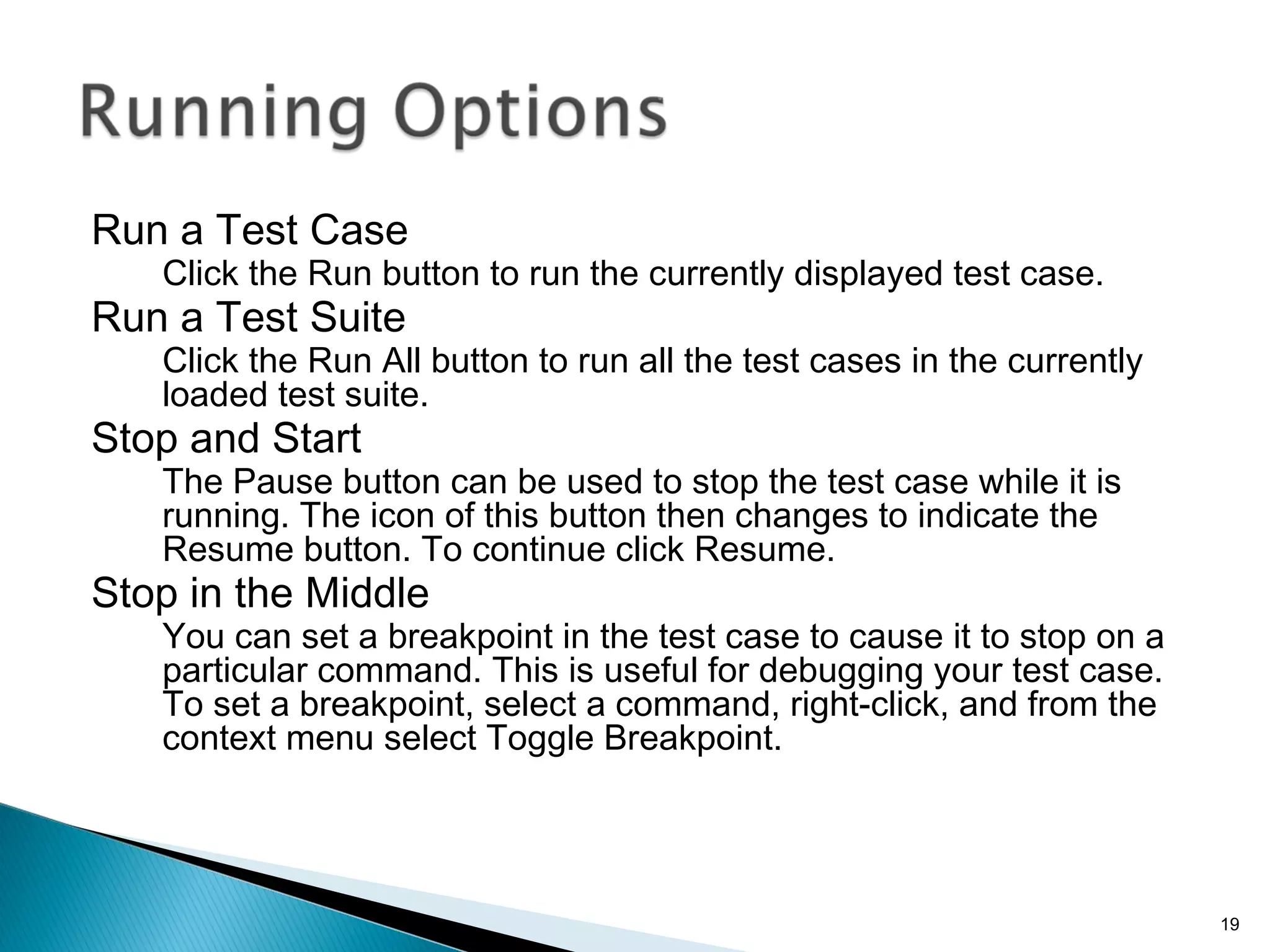 Running Options

Run a Test Case

Click the Run button to run the currently displayed test case.

Run a Test Suite

Click the Run All button to run all the test cases in the currently loaded test suite.

Stop and Start

The Pause button can be used to stop the test case while it is running. The icon of this button then changes to indicate the Resume button. To continue click Resume.

Stop in the Middle

You can set a breakpoint in the test case to cause it to stop on a particular command. This is useful for debugging your test case. To set a breakpoint, select a command, right-click, and from the context menu select Toggle Breakpoint.

19